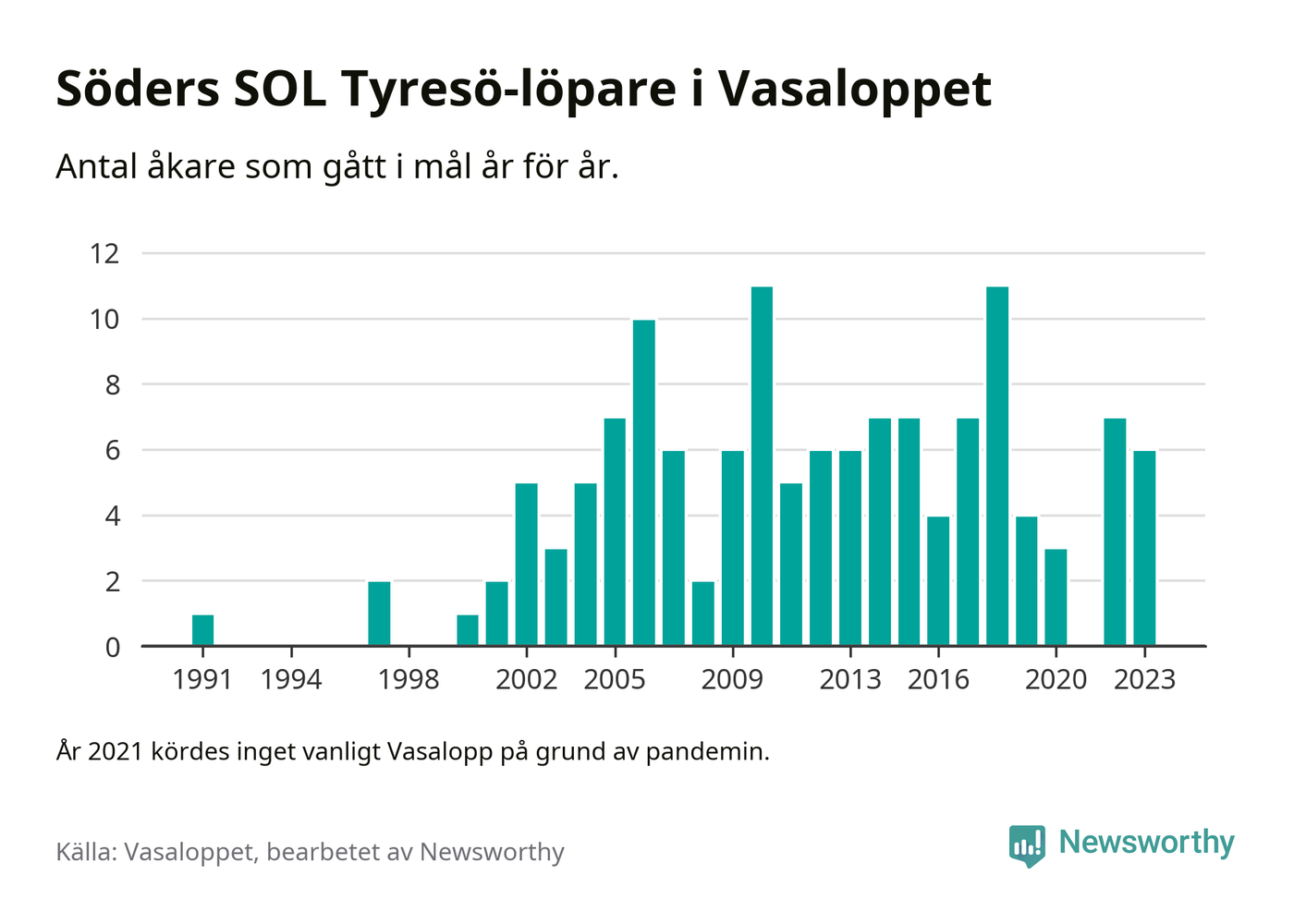 Söders SOL Tyresö-löpare i Vasaloppet

Antal åkare som gått i mål år för år.

12
10
8
6
4
2
0

1991 1994 1998 2002 2005 2009 2013 2016 2020 2023

År 2021 kördes inget vanligt Vasalopp på grund av pandemin.

Källa: Vasaloppet, bearbetet av Newsworthy

Newsworthy